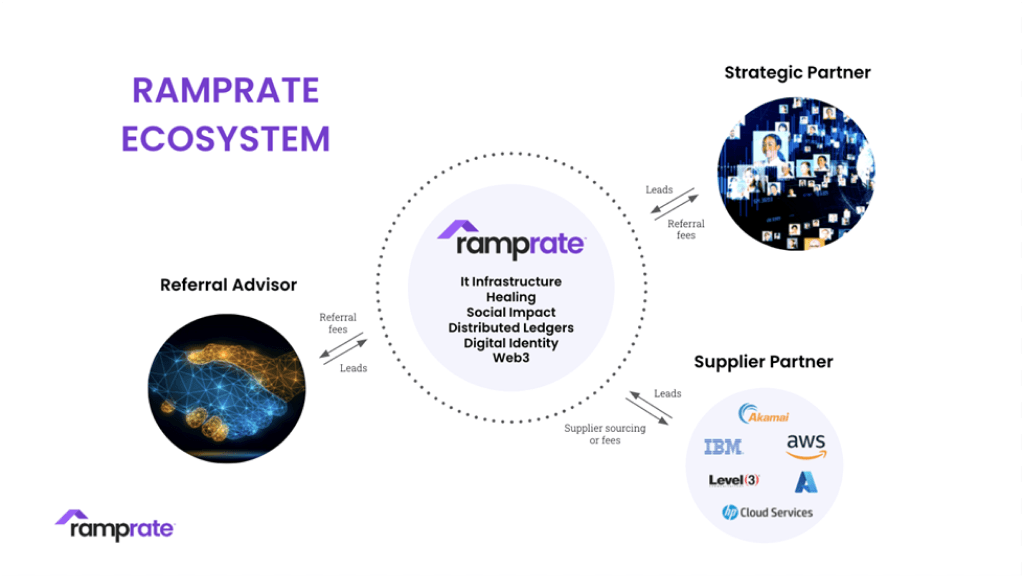 RAMPRATE ECOSYSTEM

Strategic Partner

Leads

Referral fees

ramprate

It Infrastructure
Healing
Social Impact
Distributed Ledgers
Digital Identity
Web3

Referral Advisor

Referral fees

Leads

Supplier Partner

Leads

Supplier sourcing or fees

Akamai

IBM

aws

Level(3)

hp Cloud Services

ramprate